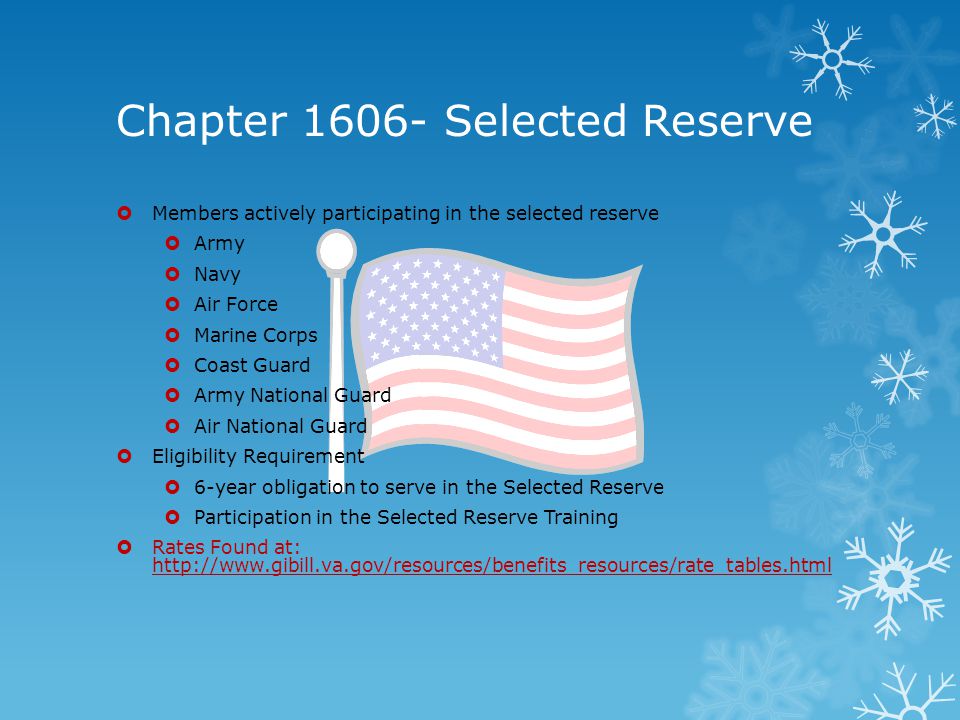 Chapter 1606- Selected Reserve

Members actively participating in the selected reserve
Army
Navy
Air Force
Marine Corps
Coast Guard
Army National Guard
Air National Guard

Eligibility Requirement
6-year obligation to serve in the Selected Reserve
Participation in the Selected Reserve Training

Rates Found at: http://www.gibill.va.gov/resources/benefits_resources/rate_tables.html